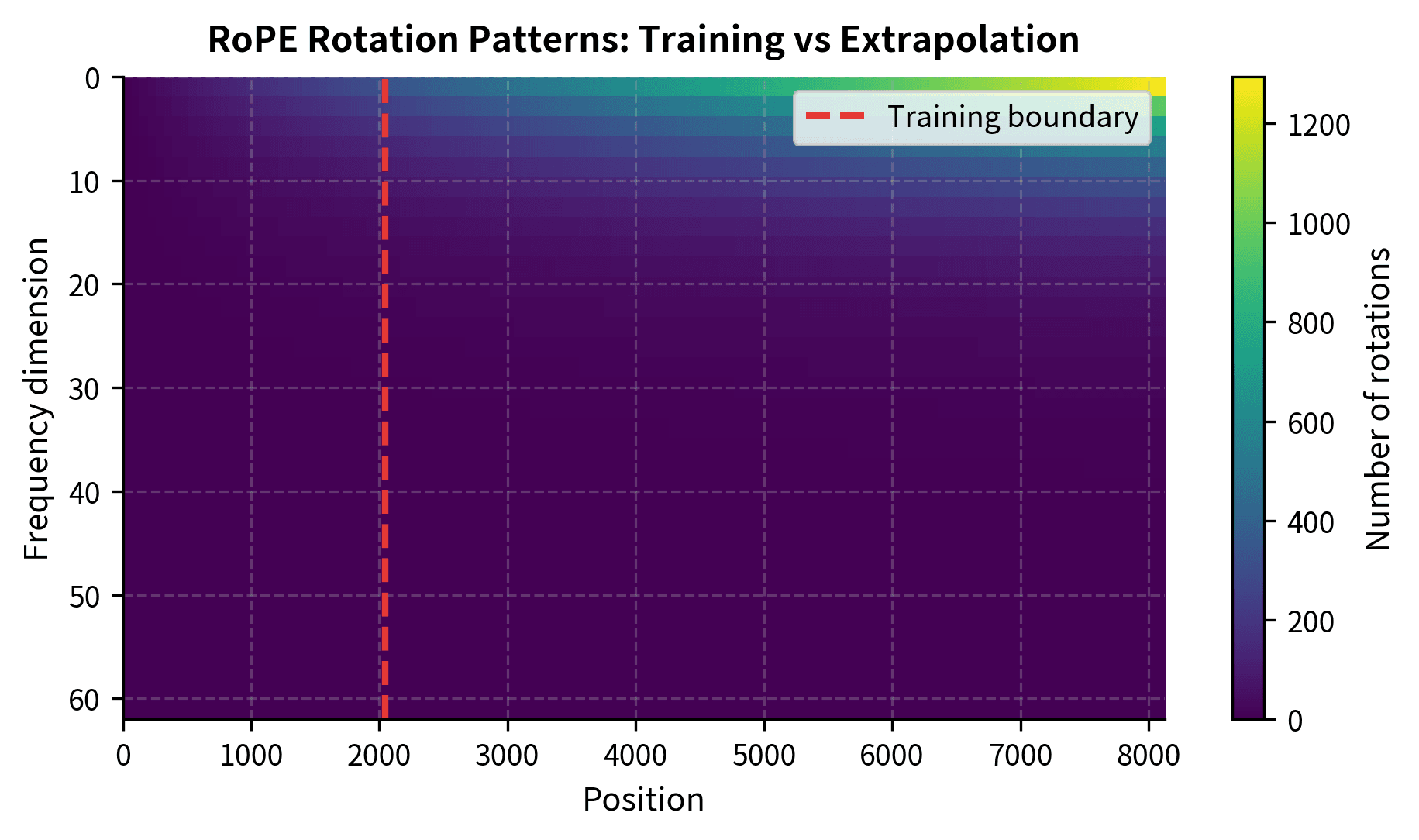 RoPE Rotation Patterns: Training vs Extrapolation

Training boundary

Frequency dimension

0
10
20
30
40
50
60

0
1000
2000
3000
4000
5000
6000
7000
8000

Position

Number of rotations

1200
1000
800
600
400
200
0